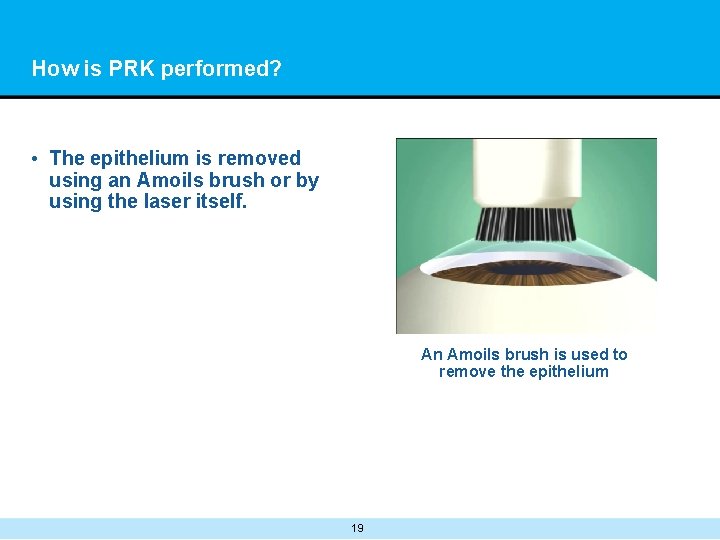 How is PRK performed?

• The epithelium is removed using an Amoils brush or by using the laser itself.

An Amoils brush is used to remove the epithelium

19